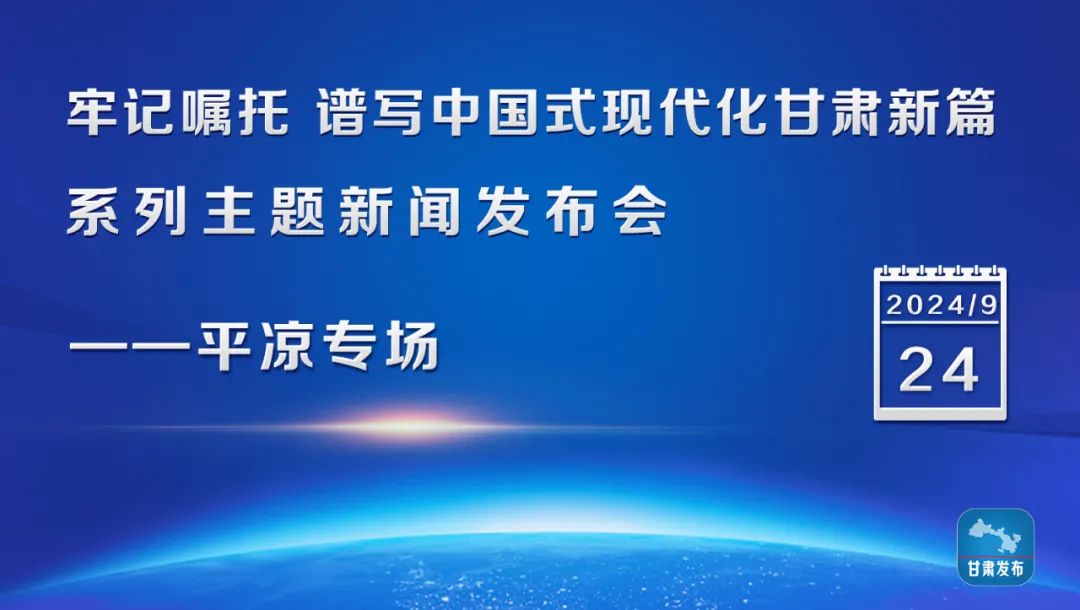 牢记嘱托 谱写中国式现代化甘肃新篇

系列主题新闻发布会

——平凉专场

2024/9

24

甘肃发布